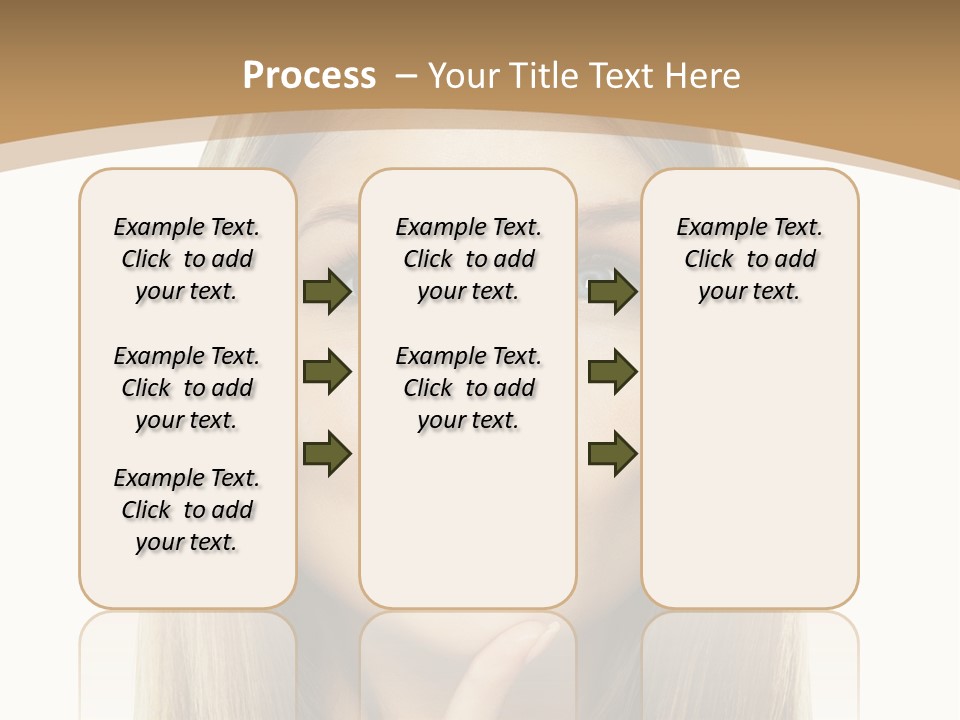 Process – Your Title Text Here

Example Text. Click to add your text.

Example Text. Click to add your text.

Example Text. Click to add your text.

Example Text. Click to add your text.

Example Text. Click to add your text.

Example Text. Click to add your text.